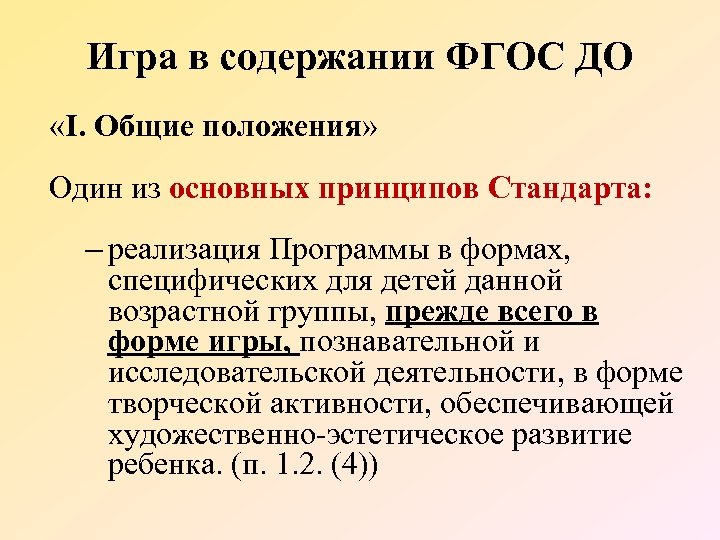 Игра в содержании ФГОС ДО

«I. Общие положения»

Один из основных принципов Стандарта:

– реализация Программы в формах, специфических для детей данной возрастной группы, прежде всего в форме игры, познавательной и исследовательской деятельности, в форме творческой активности, обеспечивающей художественно-эстетическое развитие ребенка. (п. 1.2. (4))